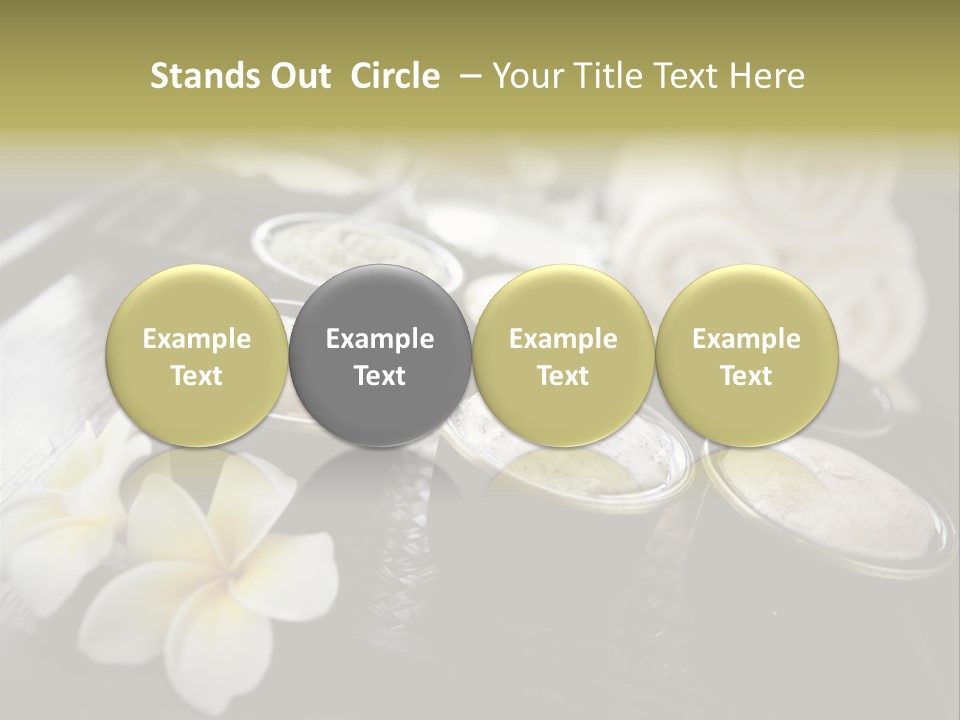 Stands Out Circle – Your Title Text Here

Example Text

Example Text

Example Text

Example Text